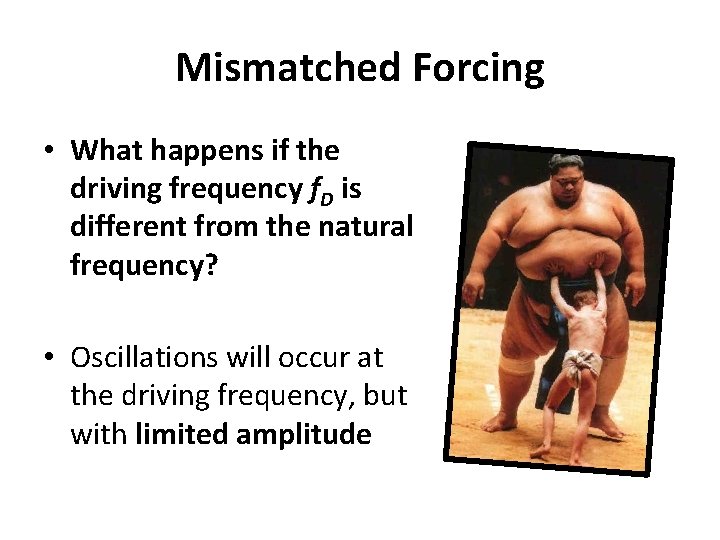 Mismatched Forcing

• What happens if the driving frequency $f_D$ is different from the natural frequency?

• Oscillations will occur at the driving frequency, but with limited amplitude